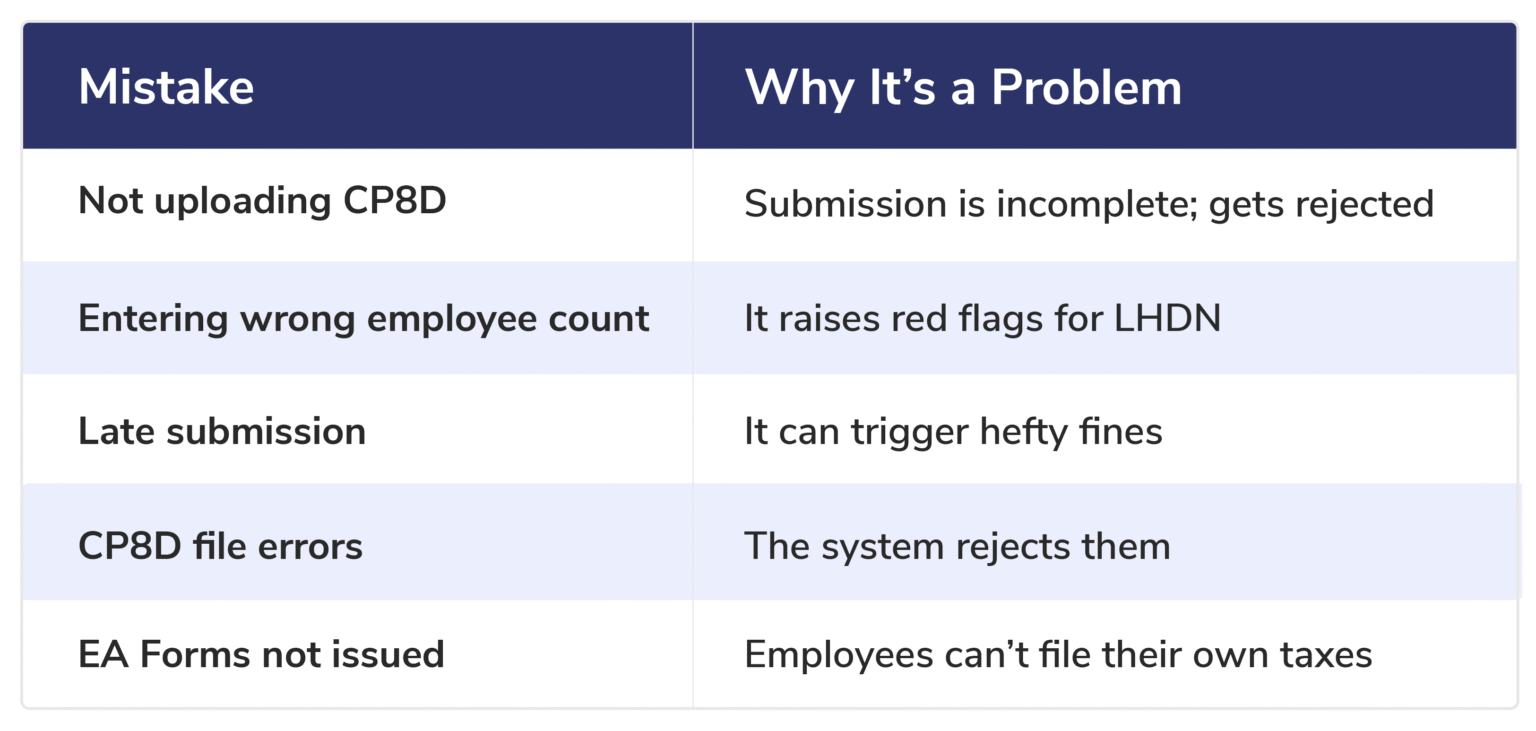 | Mistake | Why It’s a Problem |
|---|---|
| Not uploading CP8D | Submission is incomplete; gets rejected |
| Entering wrong employee count | It raises red flags for LHDN |
| Late submission | It can trigger hefty fines |
| CP8D file errors | The system rejects them |
| EA Forms not issued | Employees can’t file their own taxes |